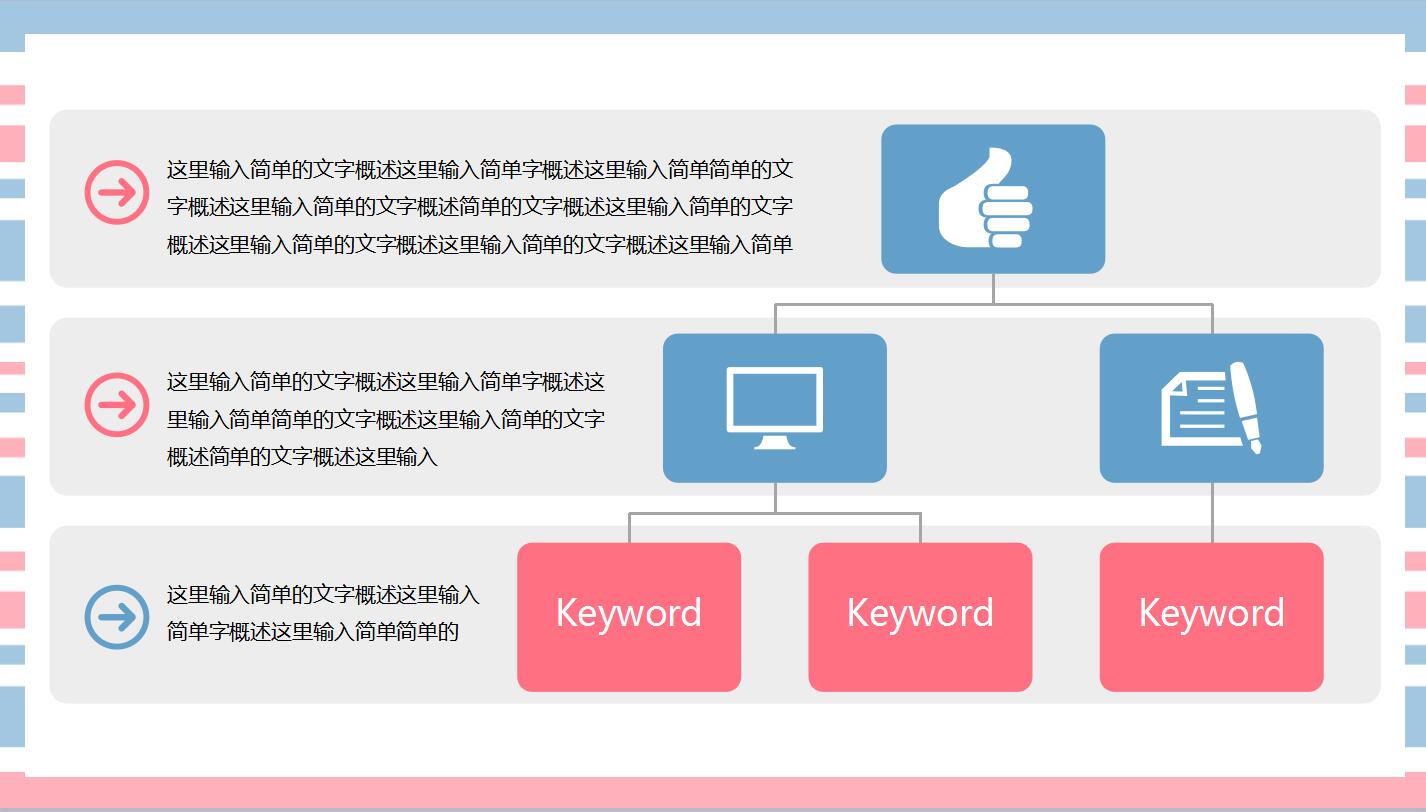 这里输入简单的文字概述这里输入简单字概述这里输入简单简单的文字概述这里输入简单的文字概述简单的文字概述这里输入简单的文字概述这里输入简单的文字概述这里输入简单的文字概述这里输入简单

这里输入简单的文字概述这里输入简单字概述这里输入简单简单的文字概述这里输入简单的文字概述简单的文字概述这里输入

这里输入简单的文字概述这里输入简单字概述这里输入简单简单的

Keyword

Keyword

Keyword